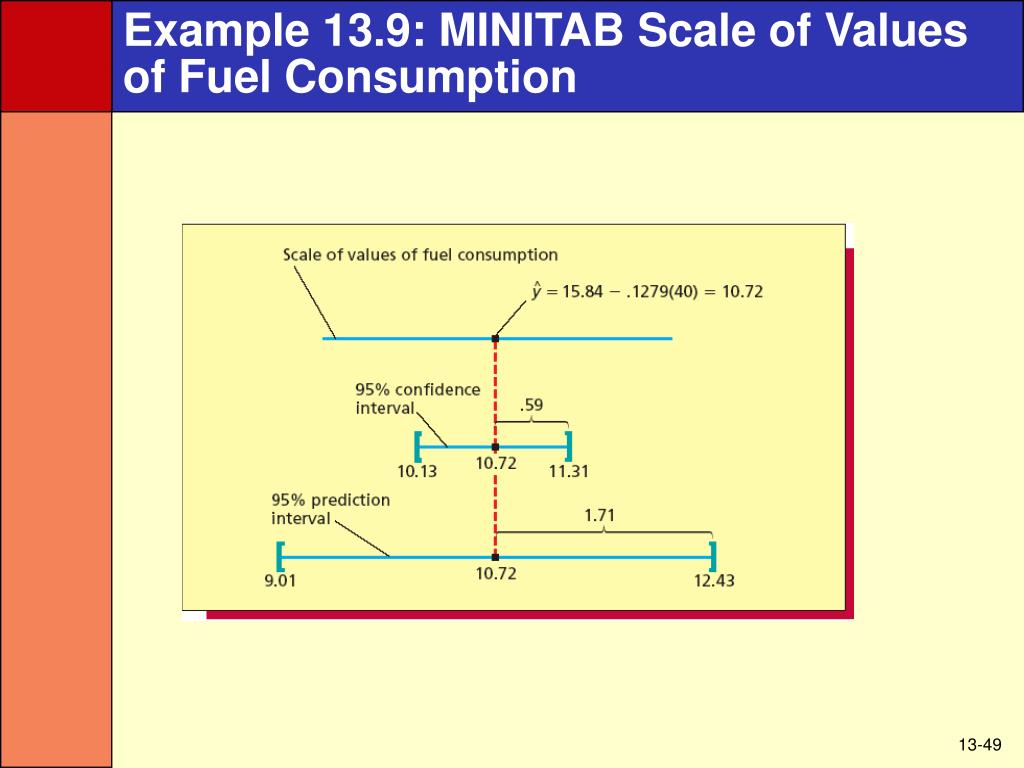 Example 13.9: MINITAB Scale of Values of Fuel Consumption

Scale of values of fuel consumption

$\hat{y} = 15.84 - .1279(40) = 10.72$

95% confidence interval

.59

10.13

10.72

11.31

95% prediction interval

1.71

9.01

10.72

12.43

13-49